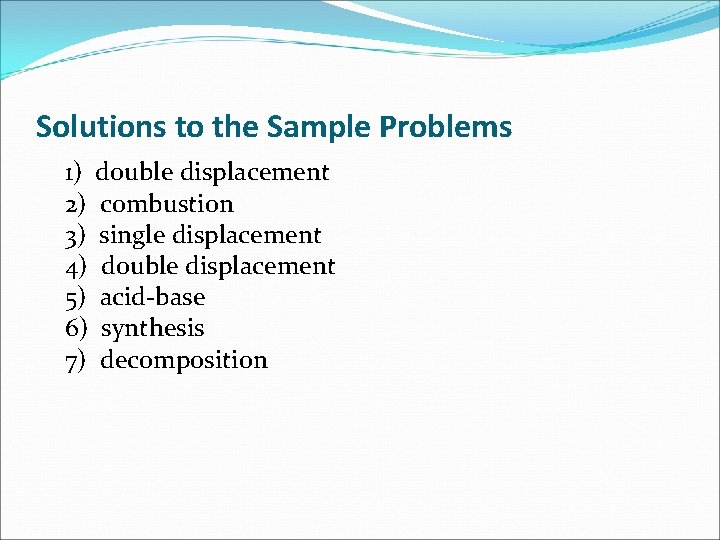 Solutions to the Sample Problems

1) double displacement
2) combustion
3) single displacement
4) double displacement
5) acid-base
6) synthesis
7) decomposition